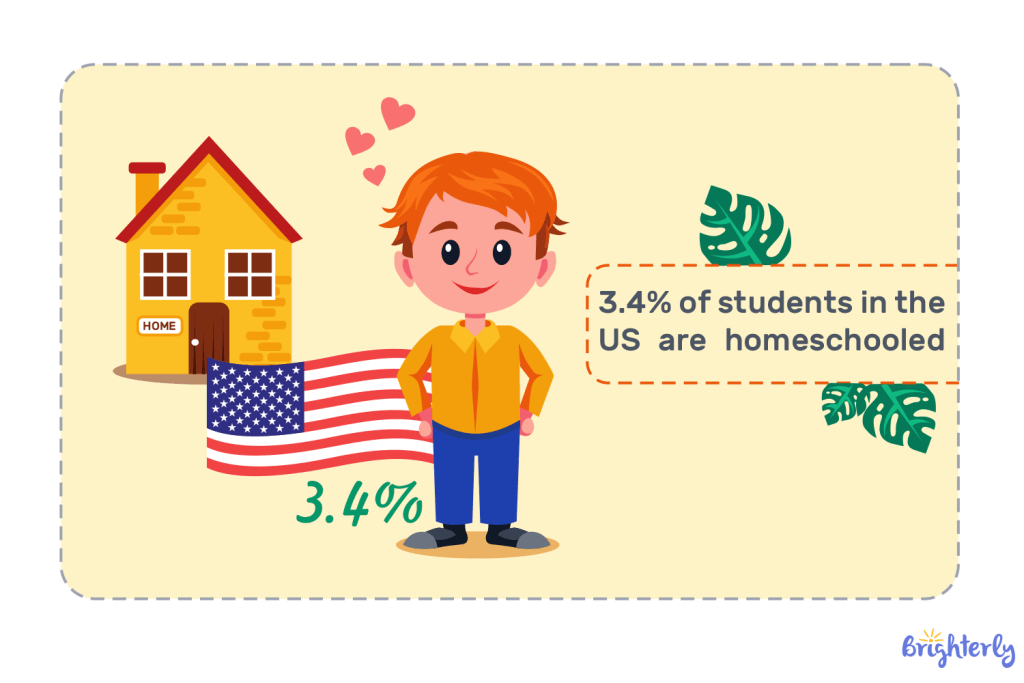 HOME

3.4%

3.4% of students in the US are homeschooled

Brighterly